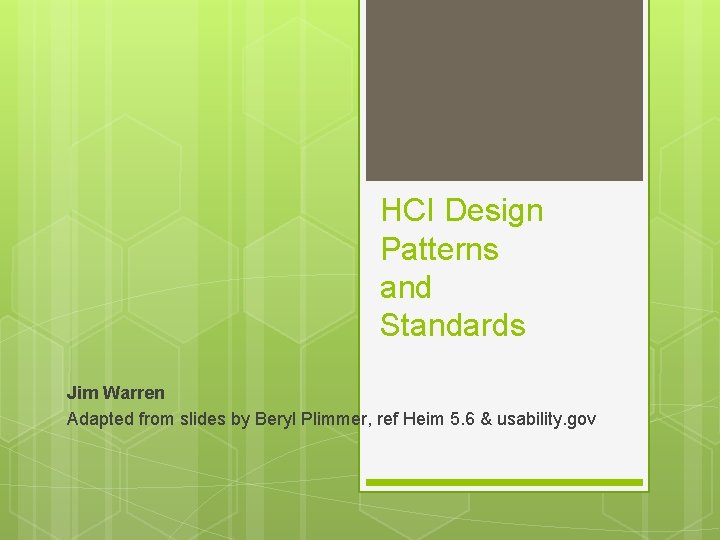 HCI Design Patterns and Standards

Jim Warren
Adapted from slides by Beryl Plimmer, ref Heim 5.6 & usability.gov